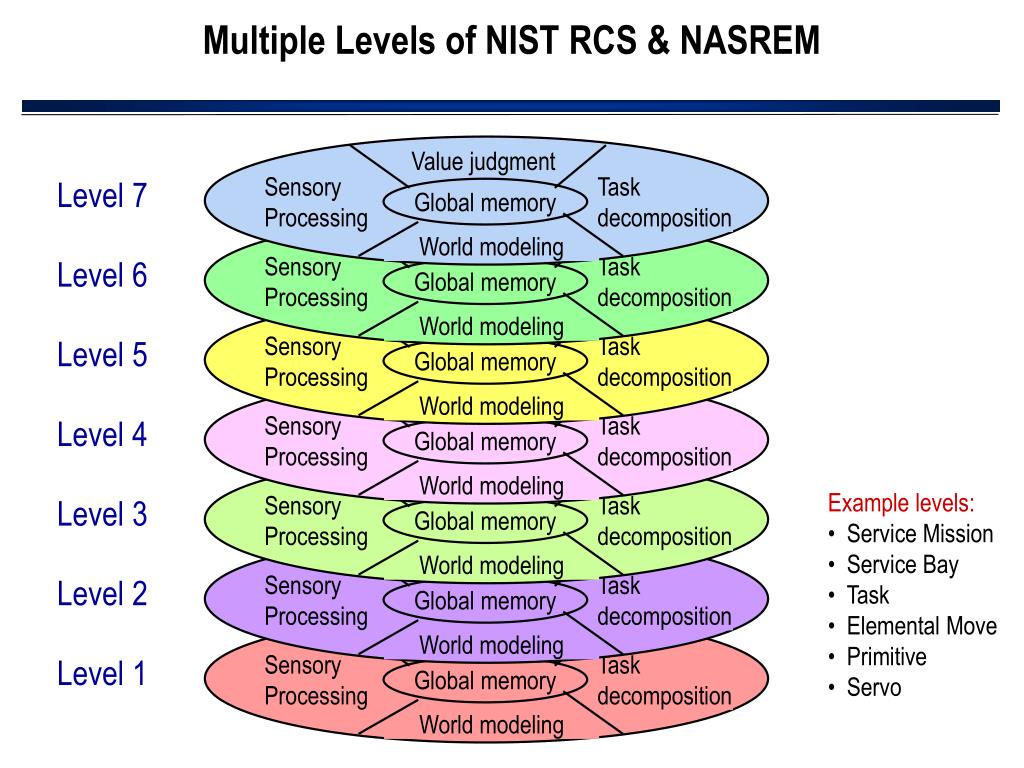 Multiple Levels of NIST RCS & NASREM

Level 7

Value judgment

Sensory Processing

Global memory

Task decomposition

World modeling

Level 6

Sensory Processing

Global memory

Task decomposition

World modeling

Level 5

Sensory Processing

Global memory

Task decomposition

World modeling

Level 4

Sensory Processing

Global memory

Task decomposition

World modeling

Level 3

Sensory Processing

Global memory

Task decomposition

World modeling

Level 2

Sensory Processing

Global memory

Task decomposition

World modeling

Level 1

Sensory Processing

Global memory

Task decomposition

World modeling

Example levels:
• Service Mission
• Service Bay
• Task
• Elemental Move
• Primitive
• Servo